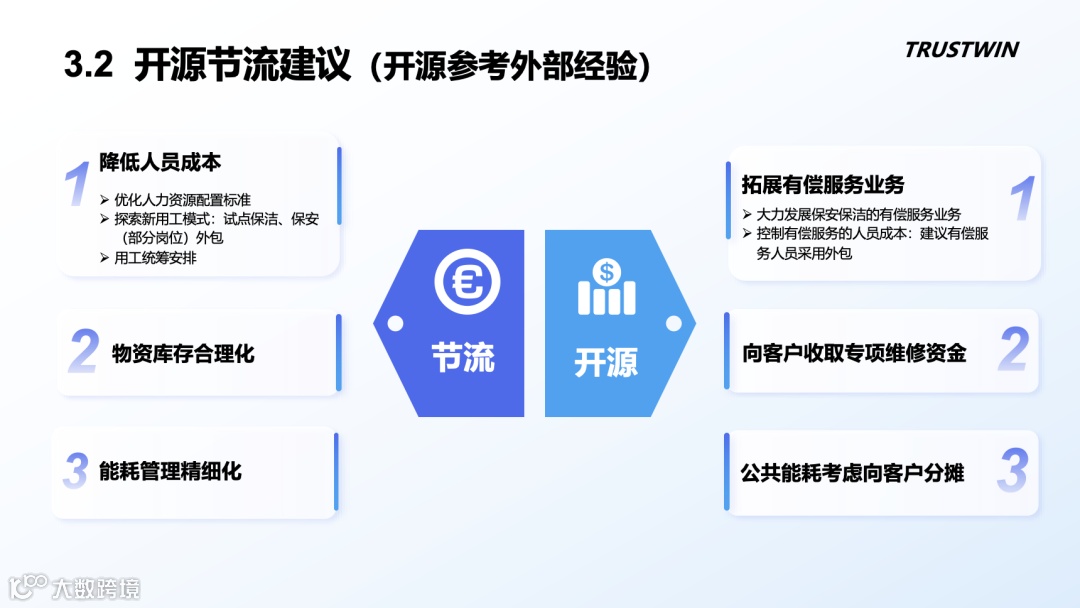 3.2 开源节流建议（开源参考外部经验）

TRUSTWIN

1 降低人员成本
➢ 优化人力资源配置标准
➢ 探索新用工模式：试点保洁、保安（部分岗位）外包
➢ 用工统筹安排

2 物资库存合理化

3 能耗管理精细化

节流

开源

拓展有偿服务业务 1
➢ 大力发展保安保洁的有偿服务业务
➢ 控制有偿服务的人员成本：建议有偿服务人员采用外包

向客户收取专项维修资金 2

公共能耗考虑向客户分摊 3

大数跨境